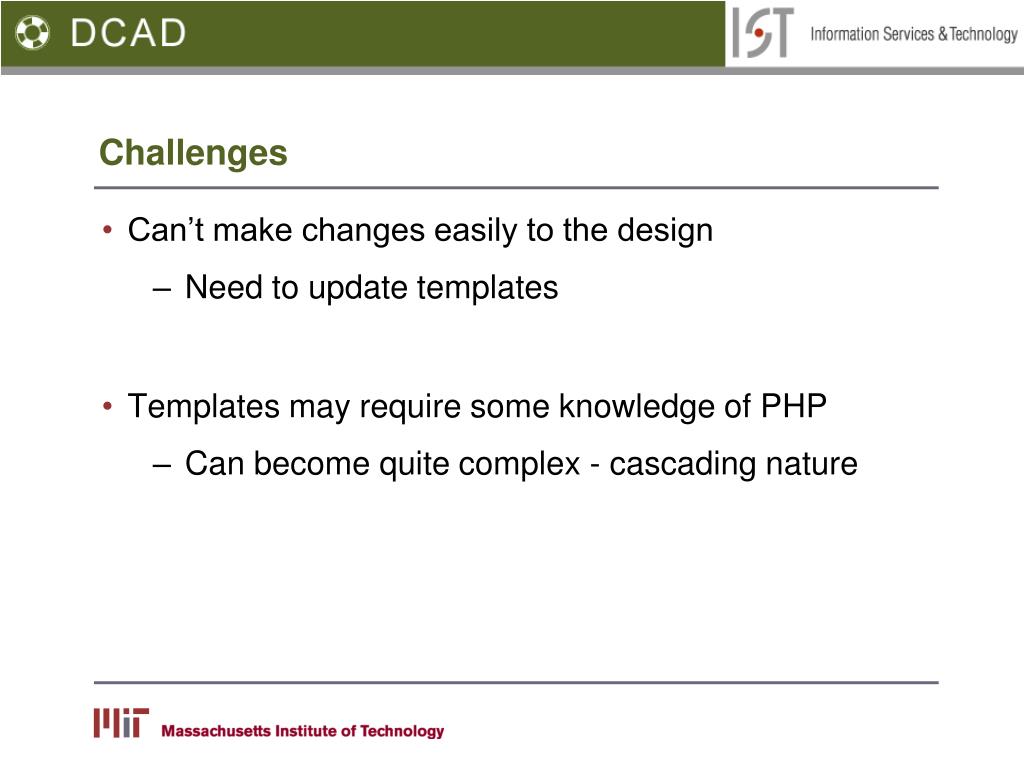 DCAD

IST Information Services & Technology

Challenges

• Can't make changes easily to the design
  – Need to update templates

• Templates may require some knowledge of PHP
  – Can become quite complex - cascading nature

MIT Massachusetts Institute of Technology